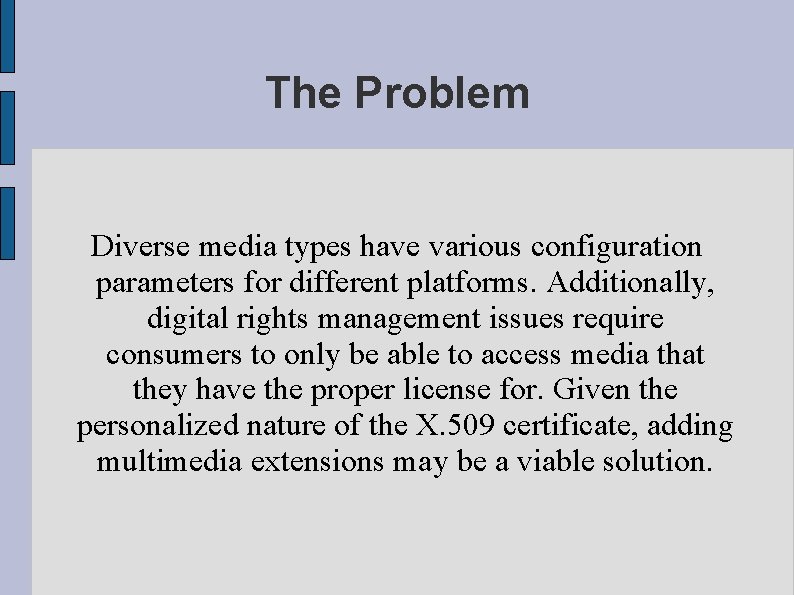 The Problem

Diverse media types have various configuration parameters for different platforms. Additionally, digital rights management issues require consumers to only be able to access media that they have the proper license for. Given the personalized nature of the X.509 certificate, adding multimedia extensions may be a viable solution.